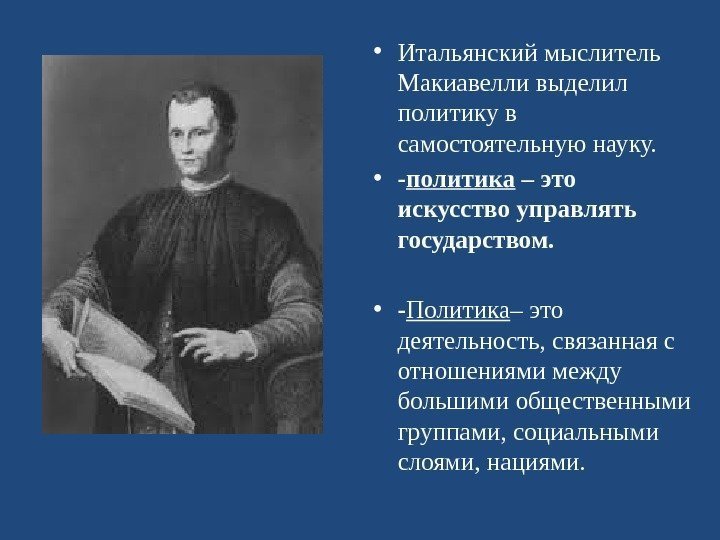 • Итальянский мыслитель Макиавелли выделил политику в самостоятельную науку.

• -политика – это искусство управлять государством.

• -Политика– это деятельность, связанная с отношениями между большими общественными группами, социальными слоями, нациями.